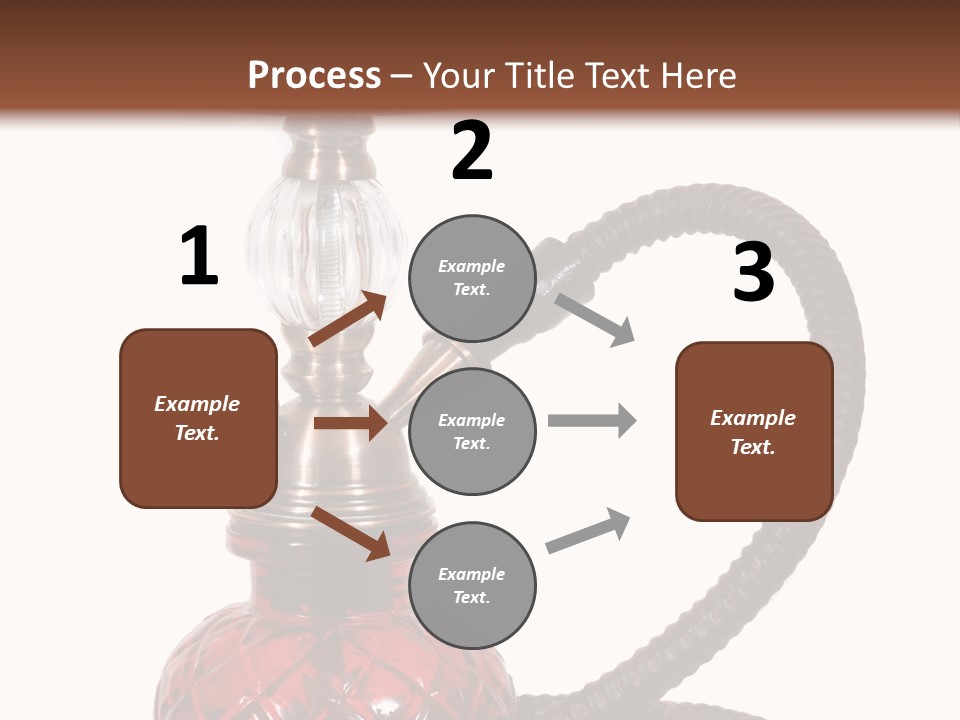 Process – Your Title Text Here

1

Example Text.

2

Example Text.

Example Text.

Example Text.

3

Example Text.